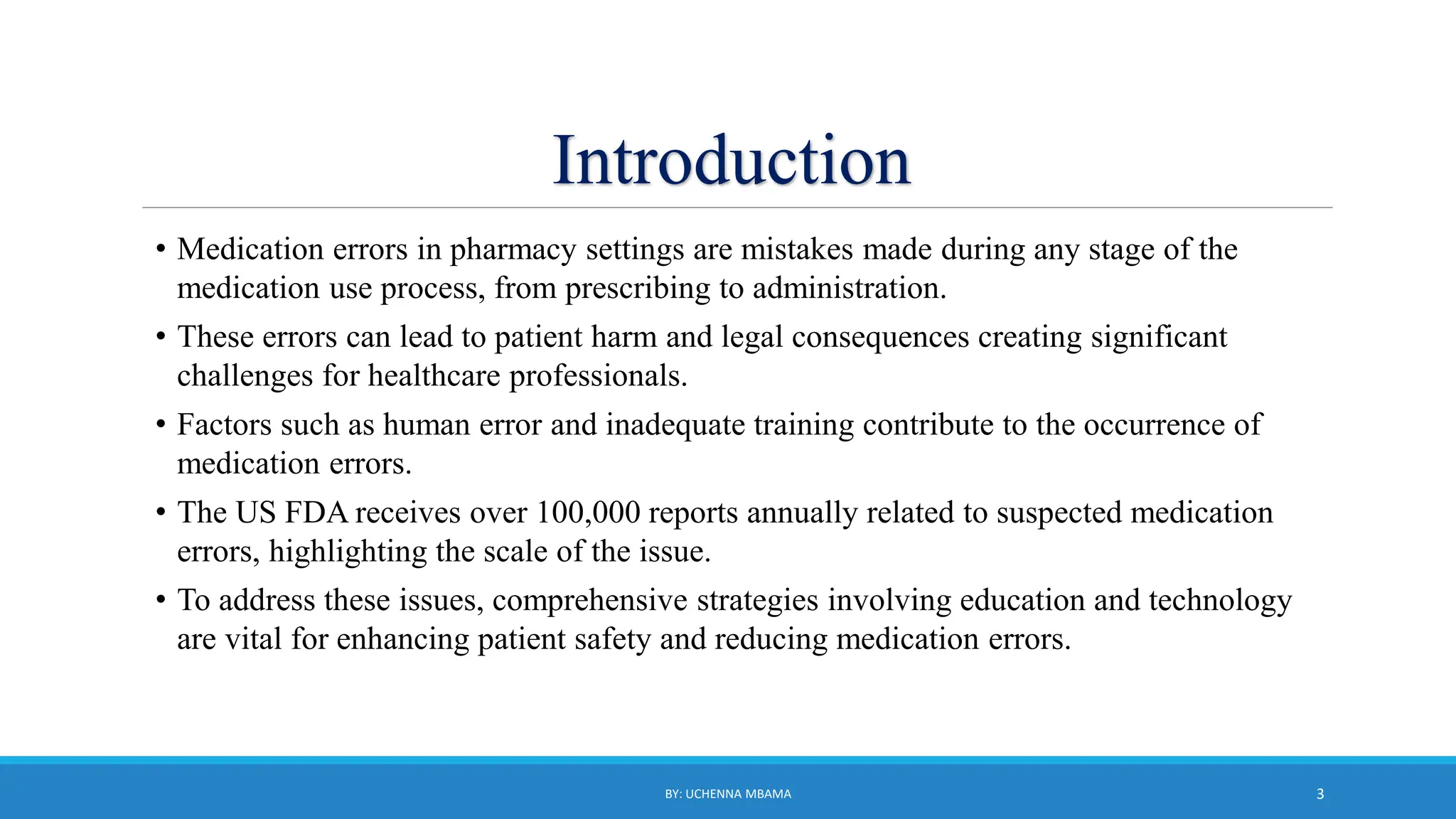 Introduction

• Medication errors in pharmacy settings are mistakes made during any stage of the medication use process, from prescribing to administration.

• These errors can lead to patient harm and legal consequences creating significant challenges for healthcare professionals.

• Factors such as human error and inadequate training contribute to the occurrence of medication errors.

• The US FDA receives over 100,000 reports annually related to suspected medication errors, highlighting the scale of the issue.

• To address these issues, comprehensive strategies involving education and technology are vital for enhancing patient safety and reducing medication errors.

BY: UCHENNA MBAMA

3